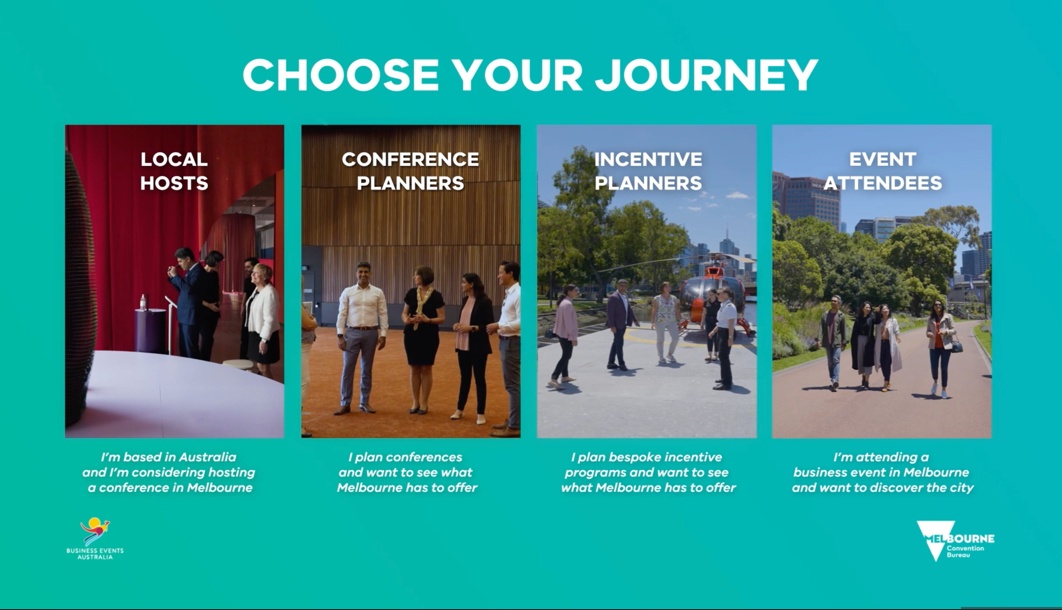 CHOOSE YOUR JOURNEY

LOCAL HOSTS

I'm based in Australia and I'm considering hosting a conference in Melbourne

CONFERENCE PLANNERS

I plan conferences and want to see what Melbourne has to offer

INCENTIVE PLANNERS

I plan bespoke incentive programs and want to see what Melbourne has to offer

EVENT ATTENDEES

I'm attending a business event in Melbourne and want to discover the city

BUSINESS EVENTS AUSTRALIA

MELBOURNE Convention Bureau